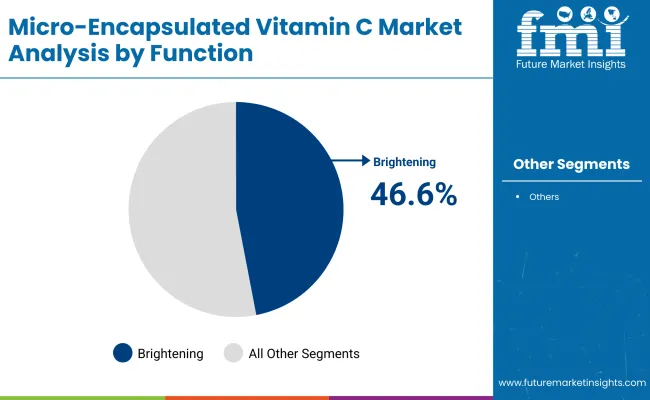 Micro-Encapsulated Vitamin C Market Analysis by Function

fmi
Future Market Insights

Brightening
46.6%

Other Segments

• Others

Brightening All Other Segments

www.futuremarketinsights.com